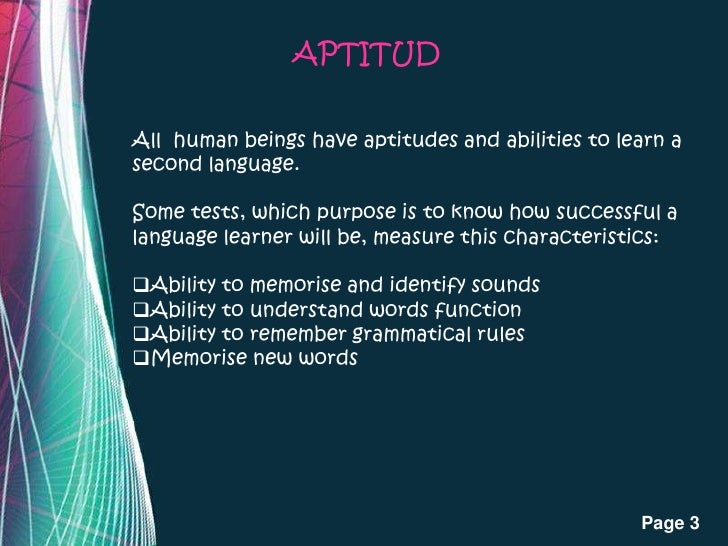 APTITUD

All human beings have aptitudes and abilities to learn a second language.

Some tests, which purpose is to know how successful a language learner will be, measure this characteristics:

❑Ability to memorise and identify sounds
❑Ability to understand words function
❑Ability to remember grammatical rules
❑Memorise new words

Page 3